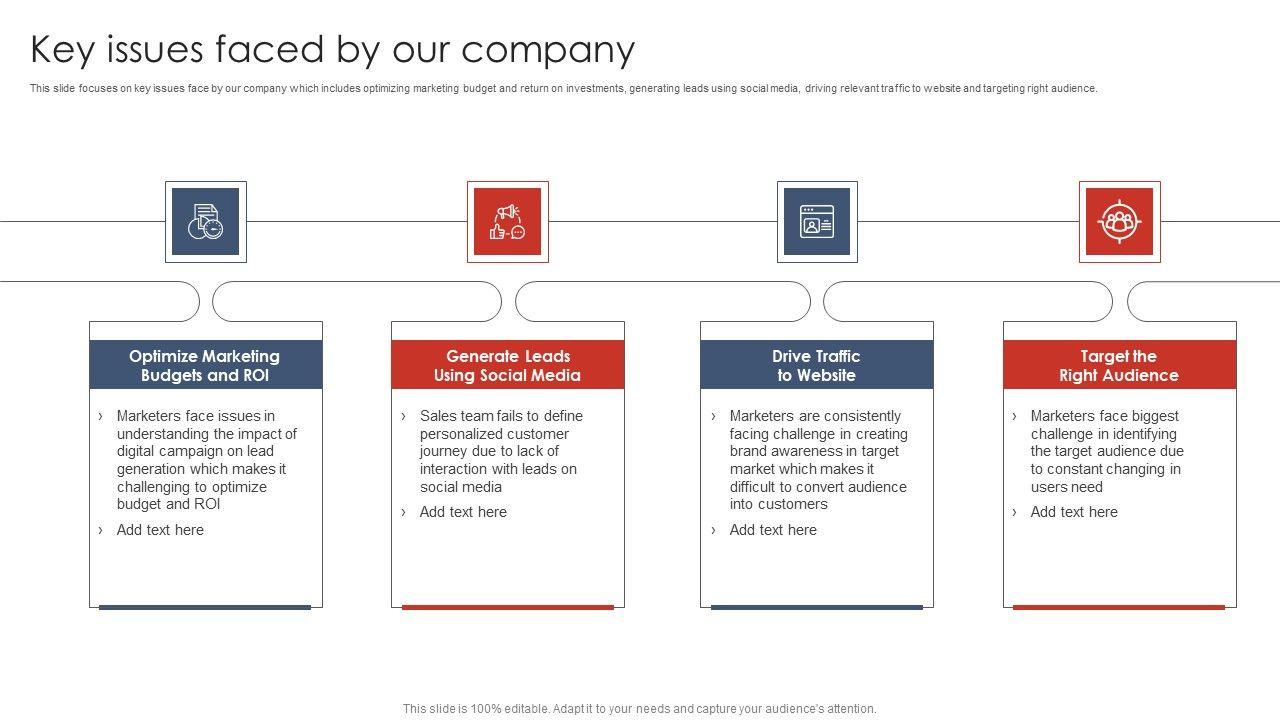 Key issues faced by our company

This slide focuses on key issues face by our company which includes optimizing marketing budget and return on investments, generating leads using social media, driving relevant traffic to website and targeting right audience.

Optimize Marketing Budgets and ROI

› Marketers face issues in understanding the impact of digital campaign on lead generation which makes it challenging to optimize budget and ROI

› Add text here

Generate Leads Using Social Media

› Sales team fails to define personalized customer journey due to lack of interaction with leads on social media

› Add text here

Drive Traffic to Website

› Marketers are consistently facing challenge in creating brand awareness in target market which makes it difficult to convert audience into customers

› Add text here

Target the Right Audience

› Marketers face biggest challenge in identifying the target audience due to constant changing in users need

› Add text here

This slide is 100% editable. Adapt it to your needs and capture your audience's attention.